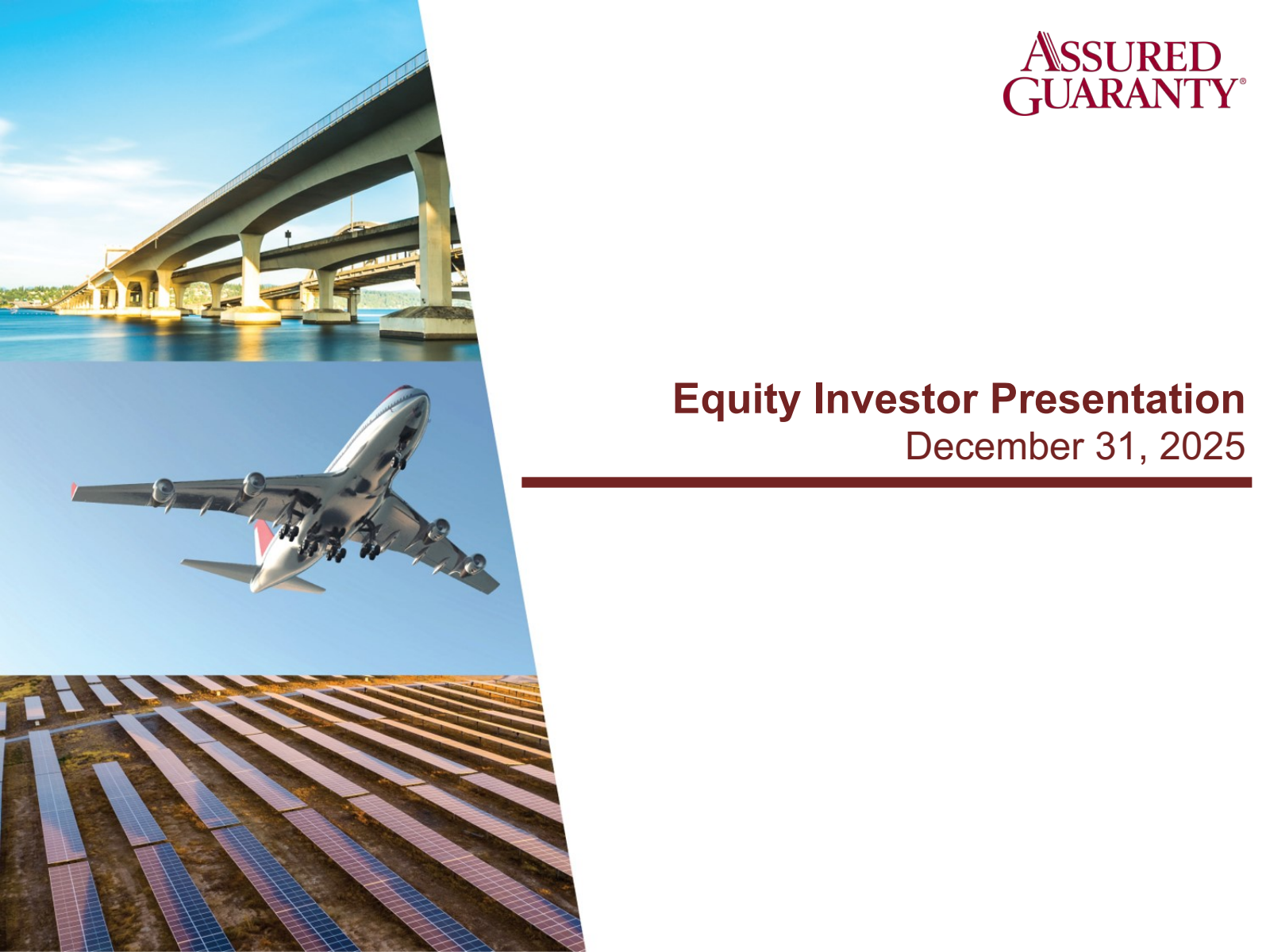 ASSURED GUARANTY®

Equity Investor Presentation
December 31, 2025